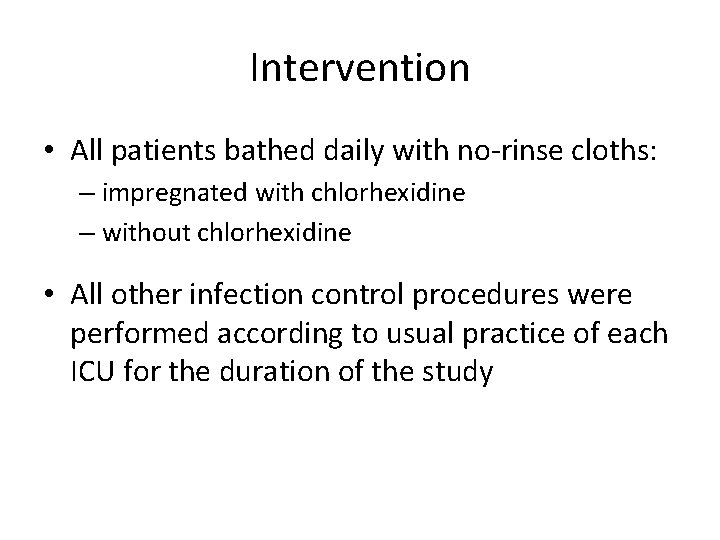 Intervention

• All patients bathed daily with no-rinse cloths:
– impregnated with chlorhexidine
– without chlorhexidine

• All other infection control procedures were performed according to usual practice of each ICU for the duration of the study